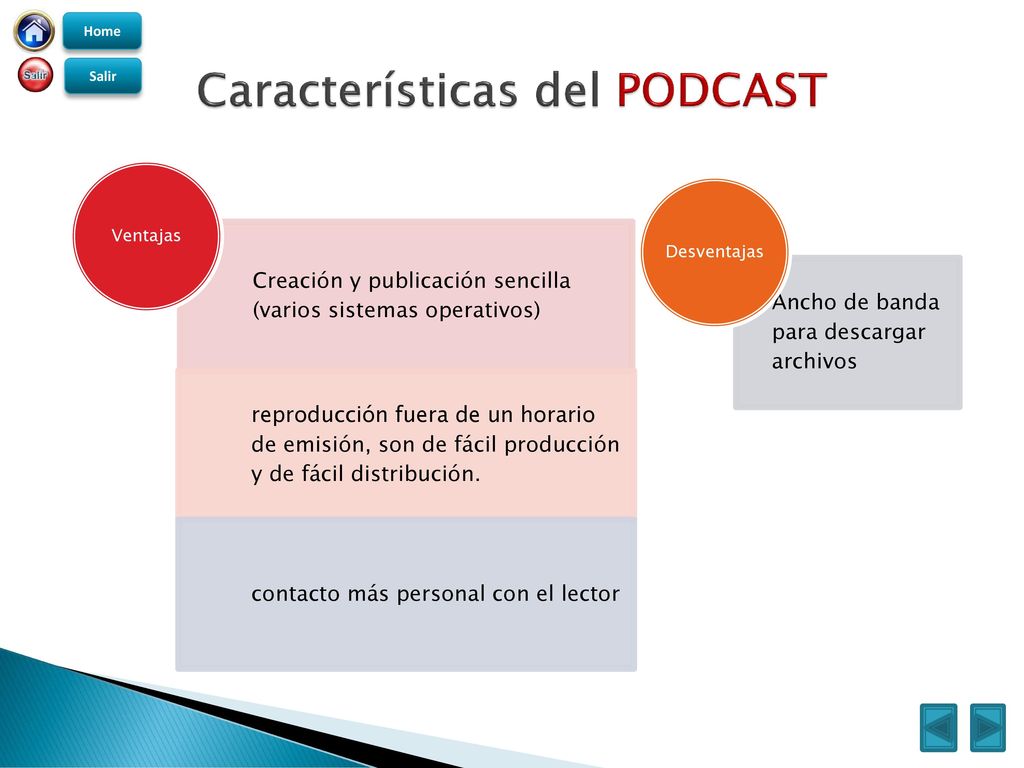 Home

Salir

Salir

Características del PODCAST

Ventajas

Creación y publicación sencilla (varios sistemas operativos)

reproducción fuera de un horario de emisión, son de fácil producción y de fácil distribución.

contacto más personal con el lector

Desventajas

Ancho de banda para descargar archivos